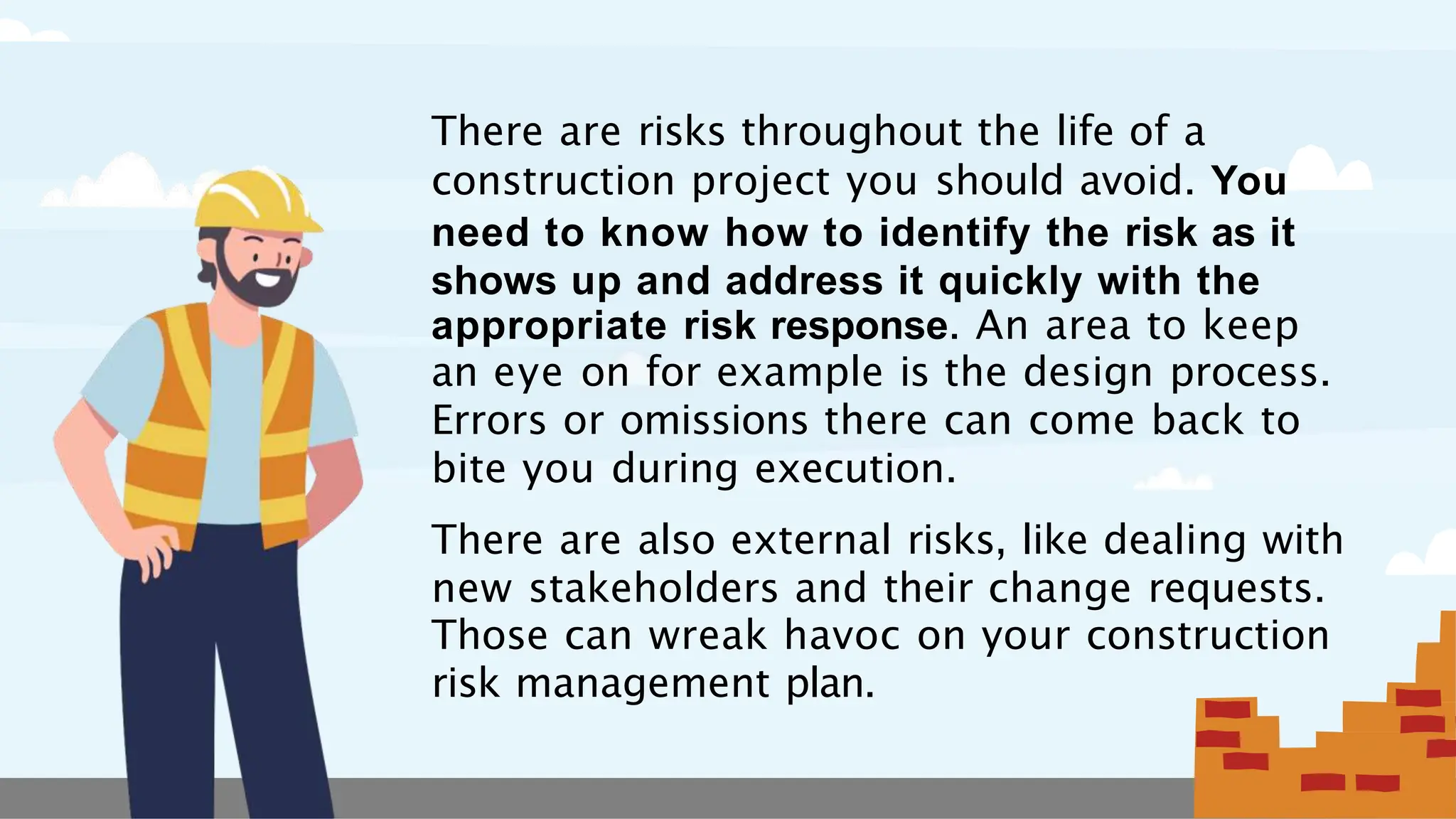 There are risks throughout the life of a construction project you should avoid. You need to know how to identify the risk as it shows up and address it quickly with the appropriate risk response. An area to keep an eye on for example is the design process. Errors or omissions there can come back to bite you during execution.

There are also external risks, like dealing with new stakeholders and their change requests. Those can wreak havoc on your construction risk management plan.